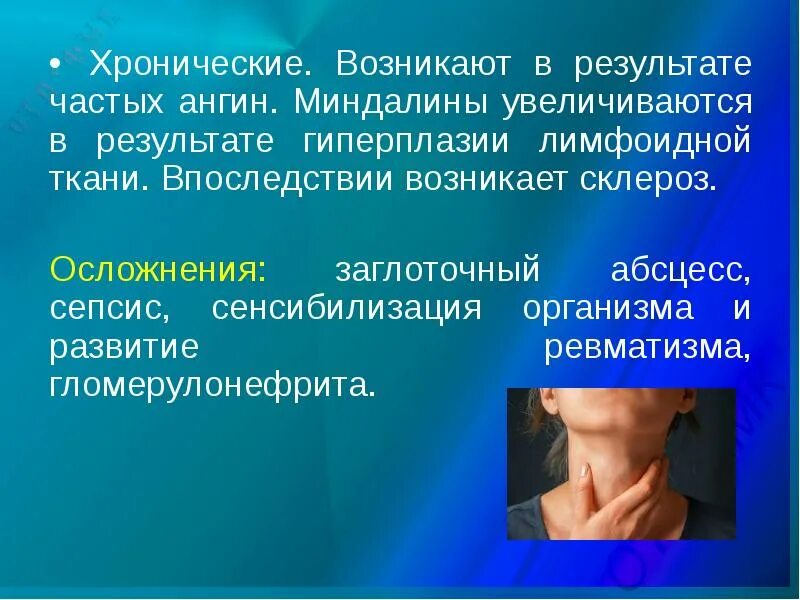 • Хронические. Возникают в результате частых ангин. Миндалины увеличиваются в результате гиперплазии лимфоидной ткани. Впоследствии возникает склероз.

Осложнения: заглоточный абсцесс, сепсис, сенсибилизация организма и развитие ревматизма, гломерулонефрита.